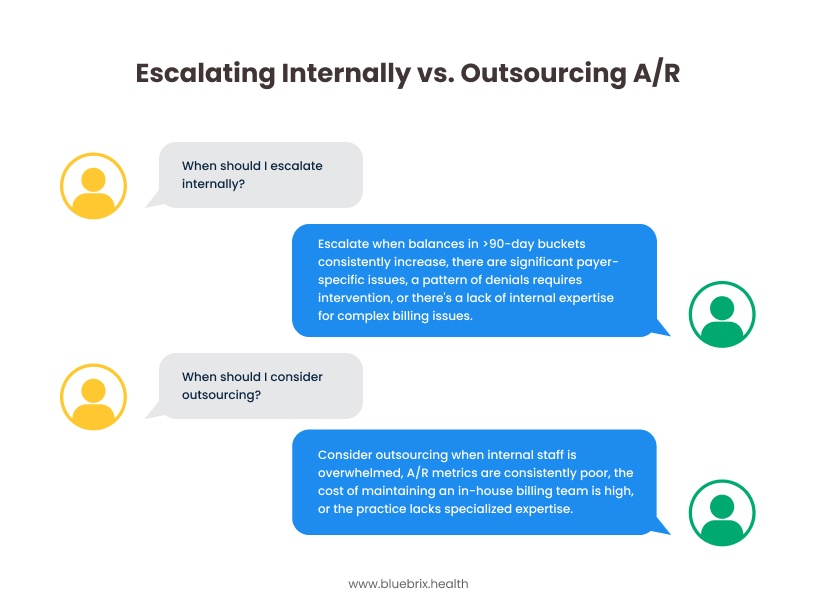 Escalating Internally vs. Outsourcing A/R

When should I escalate internally?

Escalate when balances in >90-day buckets consistently increase, there are significant payer-specific issues, a pattern of denials requires intervention, or there's a lack of internal expertise for complex billing issues.

When should I consider outsourcing?

Consider outsourcing when internal staff is overwhelmed, A/R metrics are consistently poor, the cost of maintaining an in-house billing team is high, or the practice lacks specialized expertise.

www.bluebrix.health